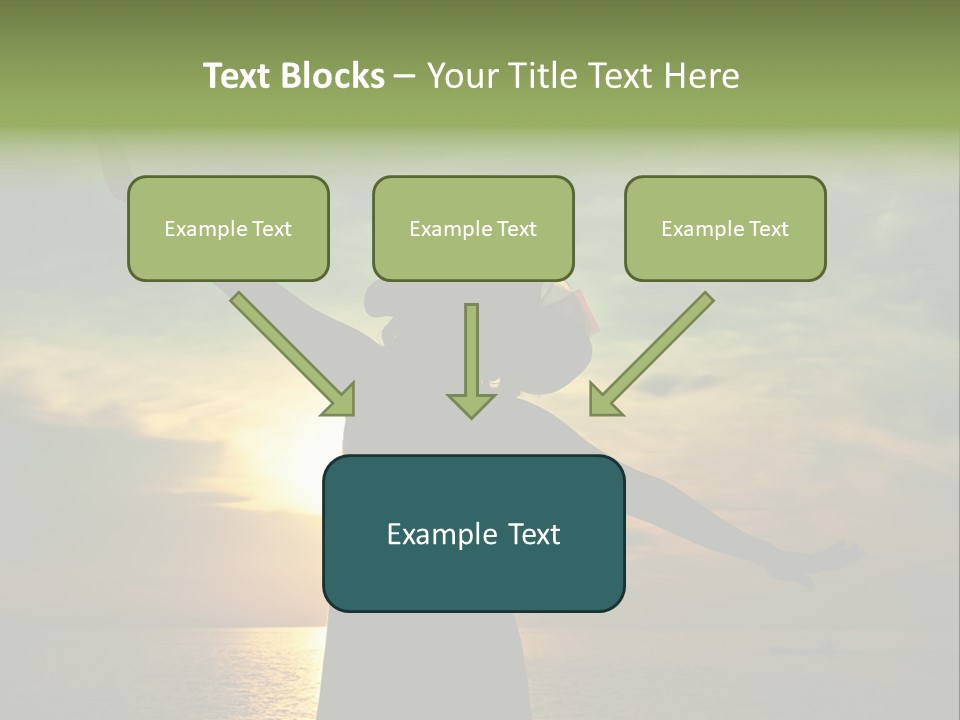 Text Blocks – Your Title Text Here

Example Text

Example Text

Example Text

Example Text